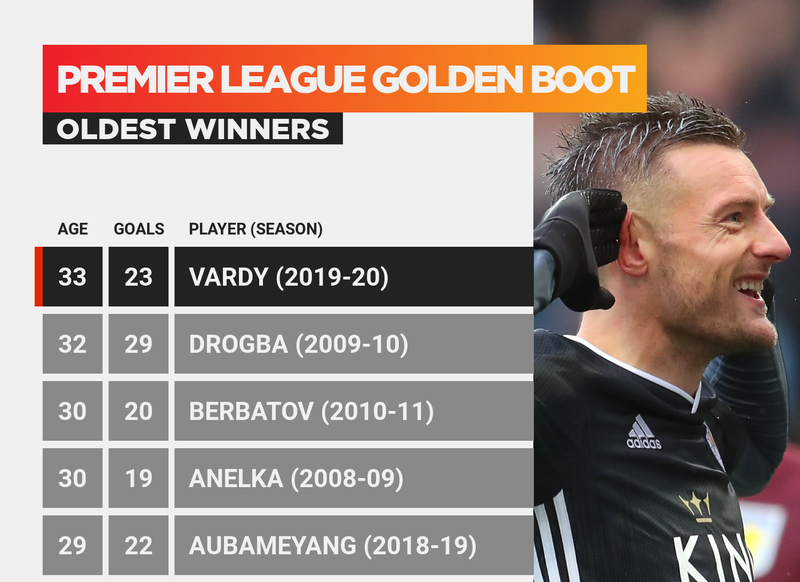 PREMIER LEAGUE GOLDEN BOOT
OLDEST WINNERS

| AGE | GOALS | PLAYER (SEASON) |
|---|---|---|
| 33 | 23 | VARDY (2019-20) |
| 32 | 29 | DROGBA (2009-10) |
| 30 | 20 | BERBATOV (2010-11) |
| 30 | 19 | ANELKA (2008-09) |
| 29 | 22 | AUBAMEYANG (2018-19) |

adidas
KIN